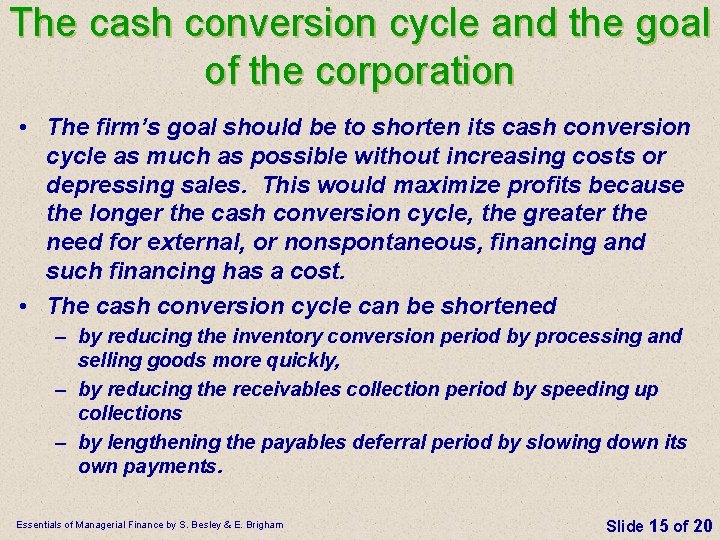 The cash conversion cycle and the goal of the corporation

• The firm's goal should be to shorten its cash conversion cycle as much as possible without increasing costs or depressing sales. This would maximize profits because the longer the cash conversion cycle, the greater the need for external, or nonspontaneous, financing and such financing has a cost.

• The cash conversion cycle can be shortened

– by reducing the inventory conversion period by processing and selling goods more quickly,

– by reducing the receivables collection period by speeding up collections

– by lengthening the payables deferral period by slowing down its own payments.

Essentials of Managerial Finance by S. Besley & E. Brigham

Slide 15 of 20